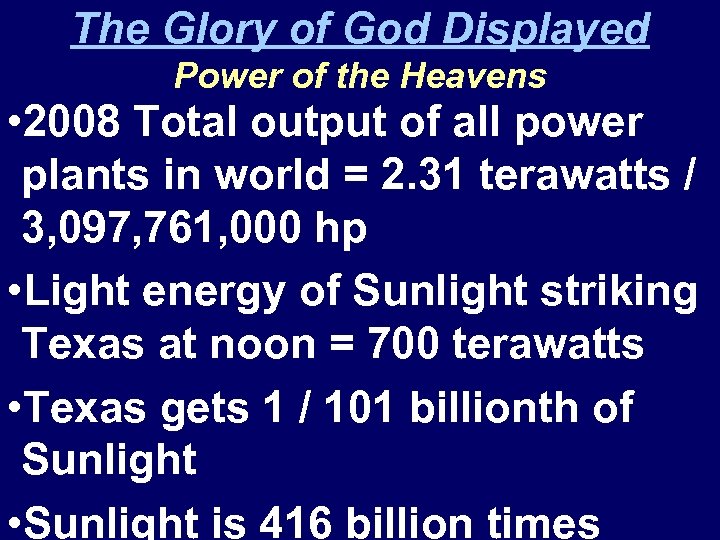 The Glory of God Displayed
Power of the Heavens

•2008 Total output of all power plants in world = 2.31 terawatts / 3,097,761,000 hp

•Light energy of Sunlight striking Texas at noon = 700 terawatts

•Texas gets 1 / 101 billionth of Sunlight

•Sunlight is 416 billion times